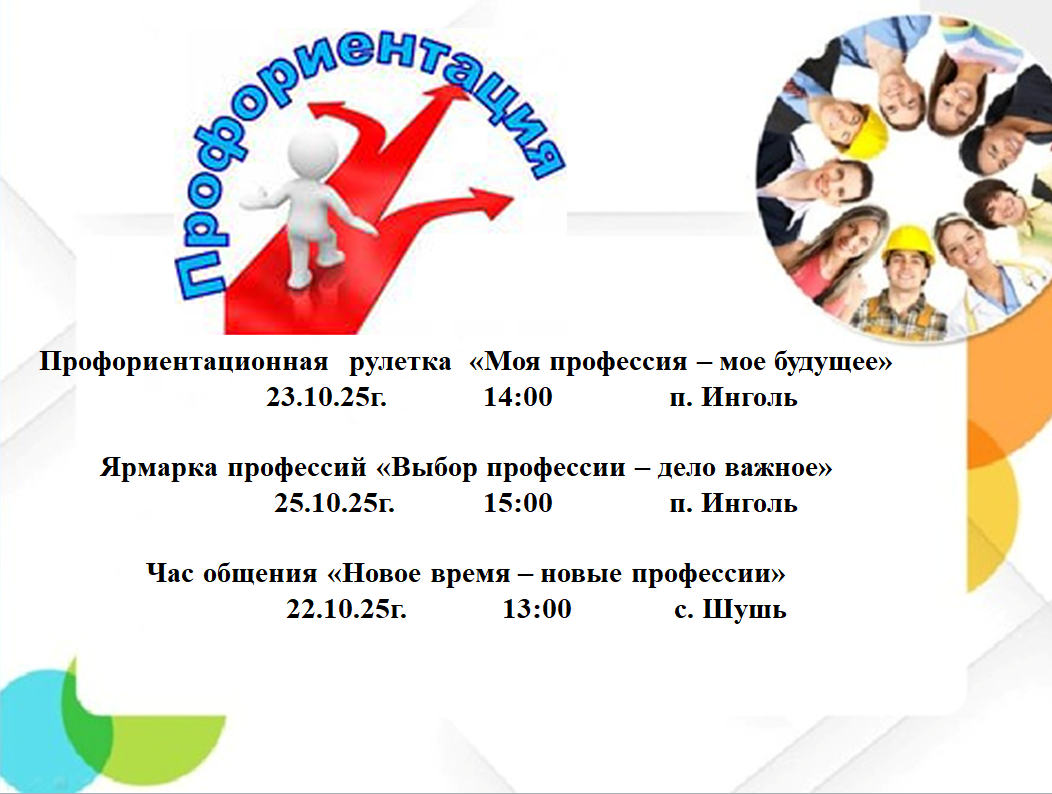 Профориентация

Профориентационная рулетка «Моя профессия – мое будущее»
23.10.25г. 14:00 п. Инголь

Ярмарка профессий «Выбор профессии – дело важное»
25.10.25г. 15:00 п. Инголь

Час общения «Новое время – новые профессии»
22.10.25г. 13:00 с. Шушь